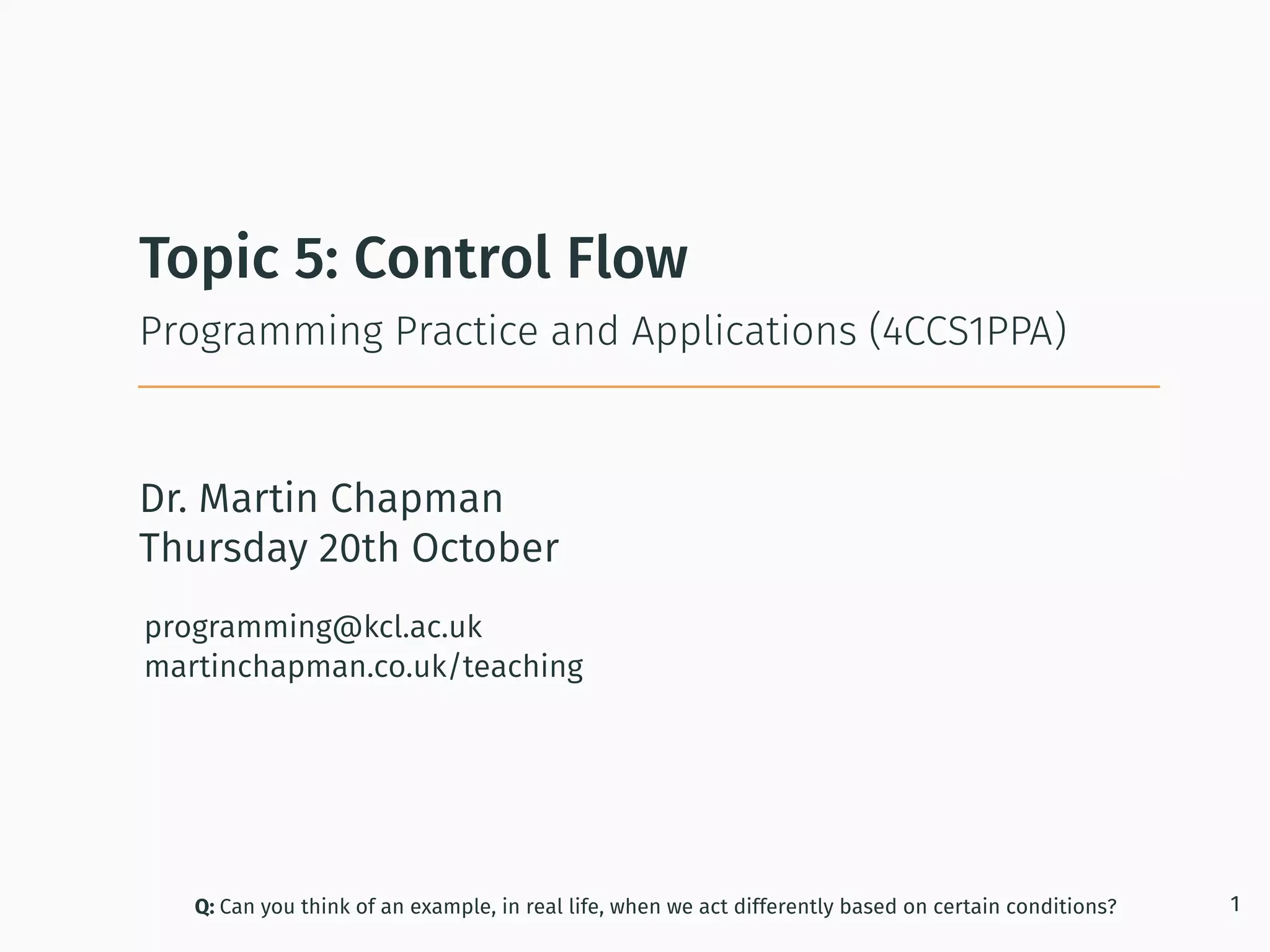 Topic 5: Control Flow

Programming Practice and Applications (4CCS1PPA)

Dr. Martin Chapman
Thursday 20th October

programming@kcl.ac.uk
martinchapman.co.uk/teaching

Q: Can you think of an example, in real life, when we act differently based on certain conditions?

1